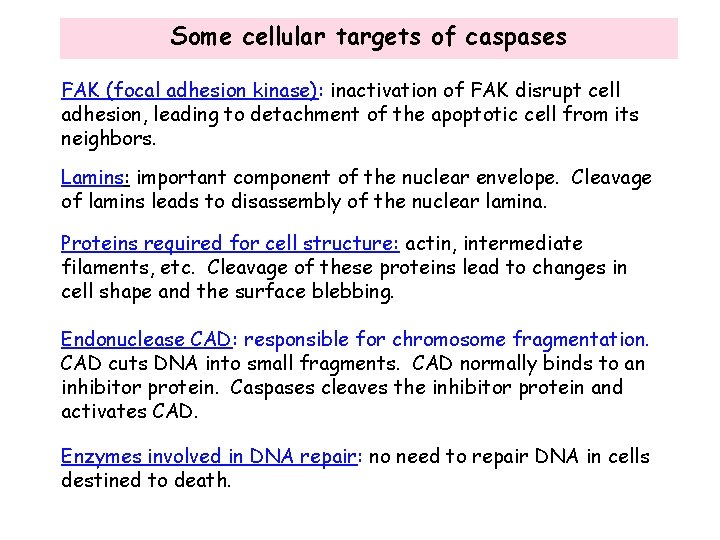 Some cellular targets of caspases

FAK (focal adhesion kinase): inactivation of FAK disrupt cell adhesion, leading to detachment of the apoptotic cell from its neighbors.

Lamins: important component of the nuclear envelope. Cleavage of lamins leads to disassembly of the nuclear lamina.

Proteins required for cell structure: actin, intermediate filaments, etc. Cleavage of these proteins lead to changes in cell shape and the surface blebbing.

Endonuclease CAD: responsible for chromosome fragmentation. CAD cuts DNA into small fragments. CAD normally binds to an inhibitor protein. Caspases cleaves the inhibitor protein and activates CAD.

Enzymes involved in DNA repair: no need to repair DNA in cells destined to death.